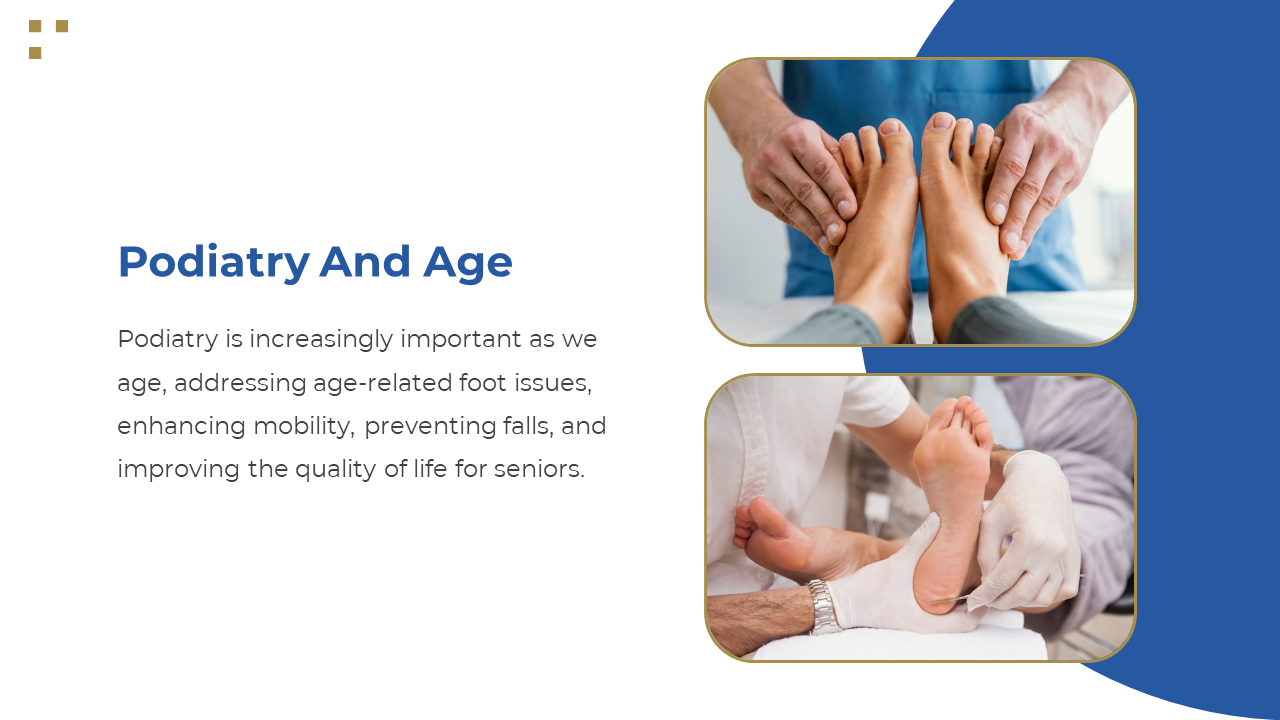 Podiatry And Age

Podiatry is increasingly important as we age, addressing age-related foot issues, enhancing mobility, preventing falls, and improving the quality of life for seniors.